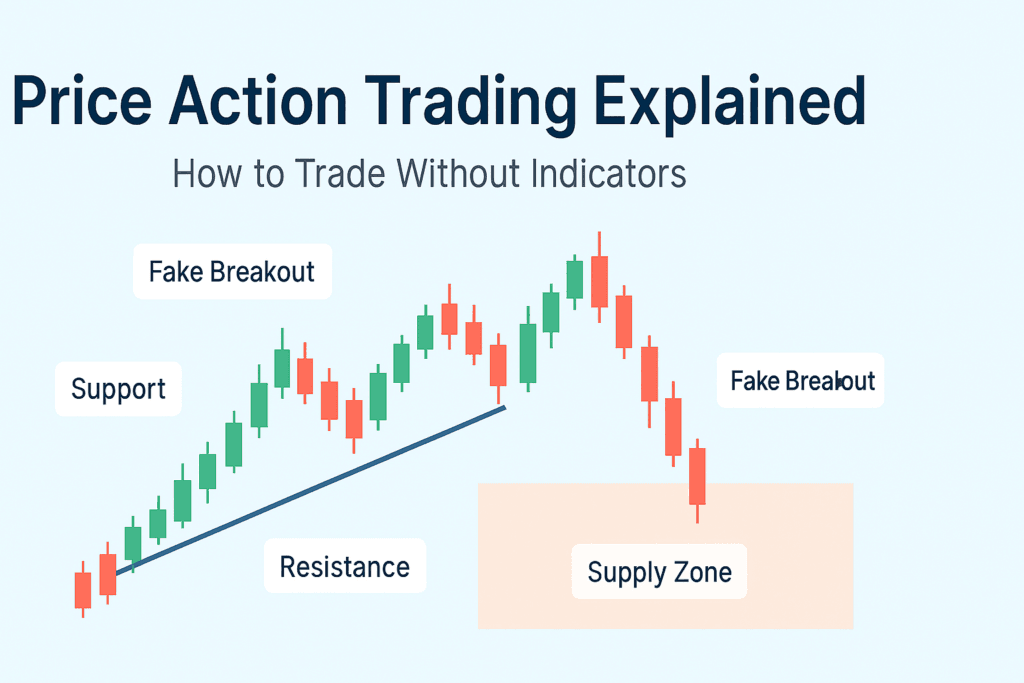 Price Action Trading Explained

How to Trade Without Indicators

Fake Breakout

Support

Fake Breakout

Resistance

Supply Zone